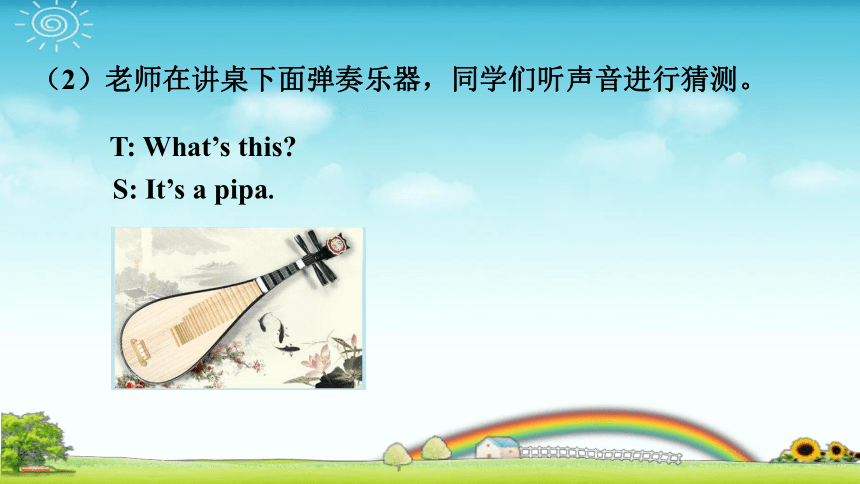 （2）老师在讲桌下面弹奏乐器，同学们听声音进行猜测。

T: What’s this?

S: It’s a pipa.